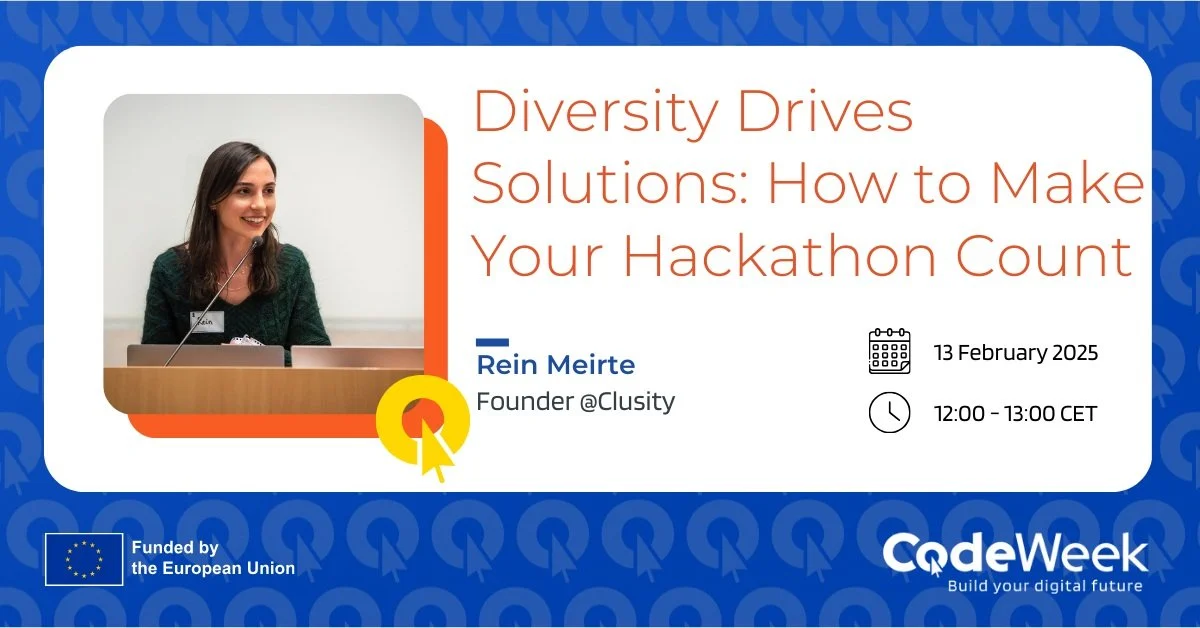 Diversity Drives Solutions: How to Make Your Hackathon Count

Rein Meirte
Founder @Clusity

13 February 2025

12:00 - 13:00 CET

Funded by the European Union

CodeWeek
Build your digital future